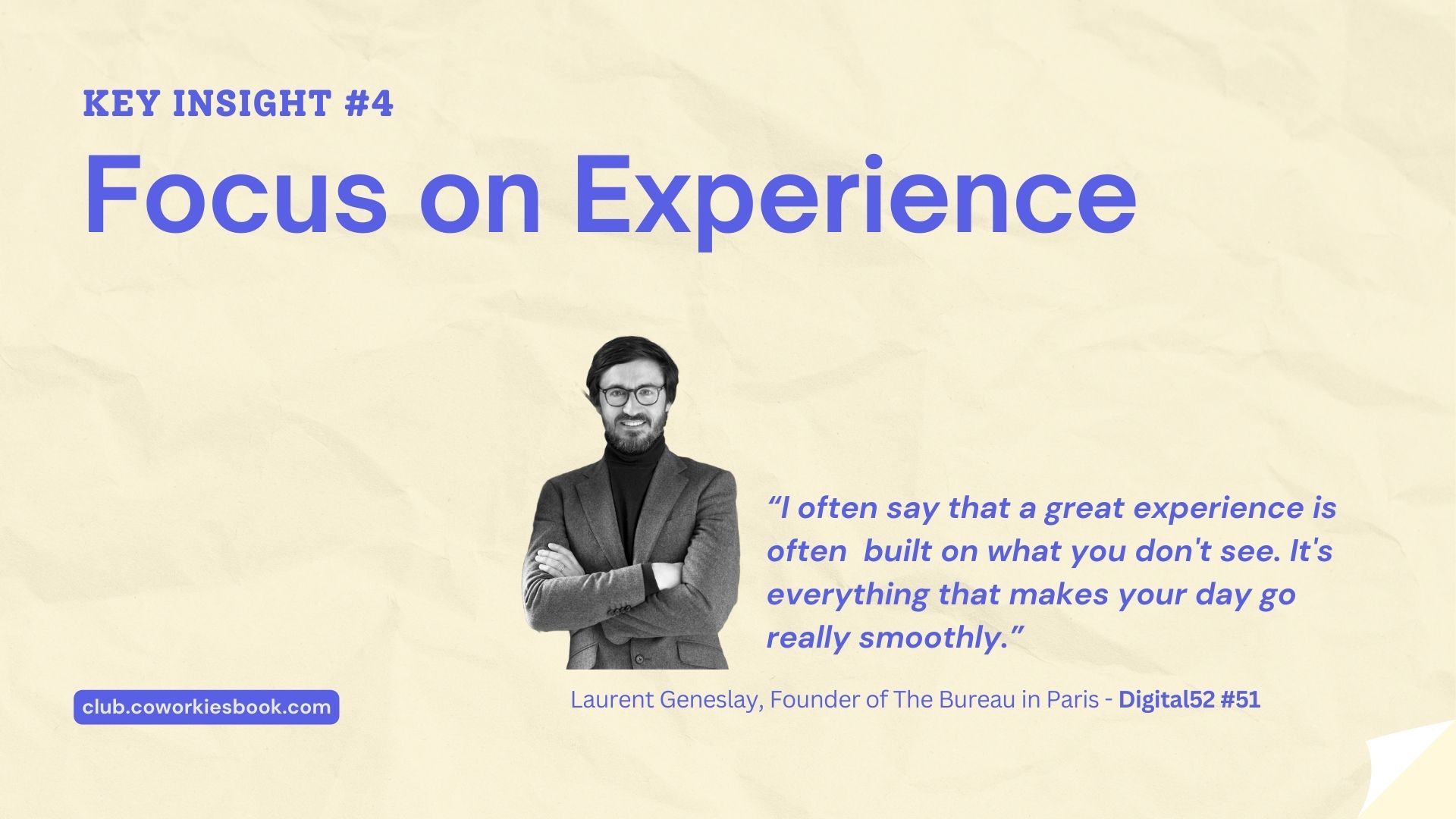 KEY INSIGHT #4

Focus on Experience

“I often say that a great experience is often built on what you don't see. It's everything that makes your day go really smoothly.”

Laurent Geneslay, Founder of The Bureau in Paris - Digital52 #51

club.coworkiesbook.com